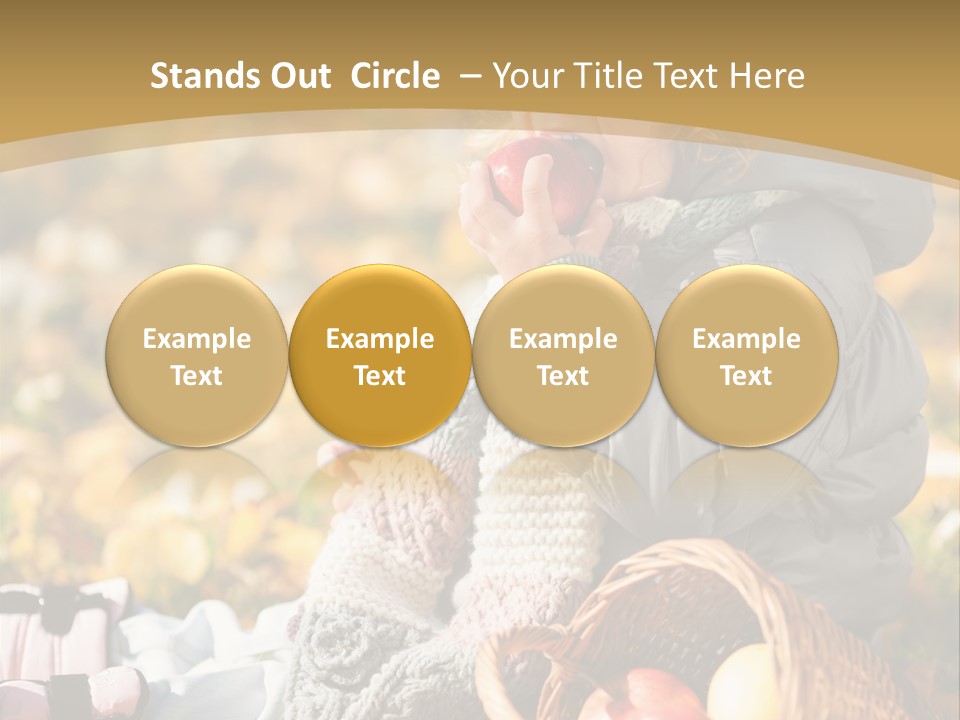 Stands Out Circle – Your Title Text Here

Example Text

Example Text

Example Text

Example Text